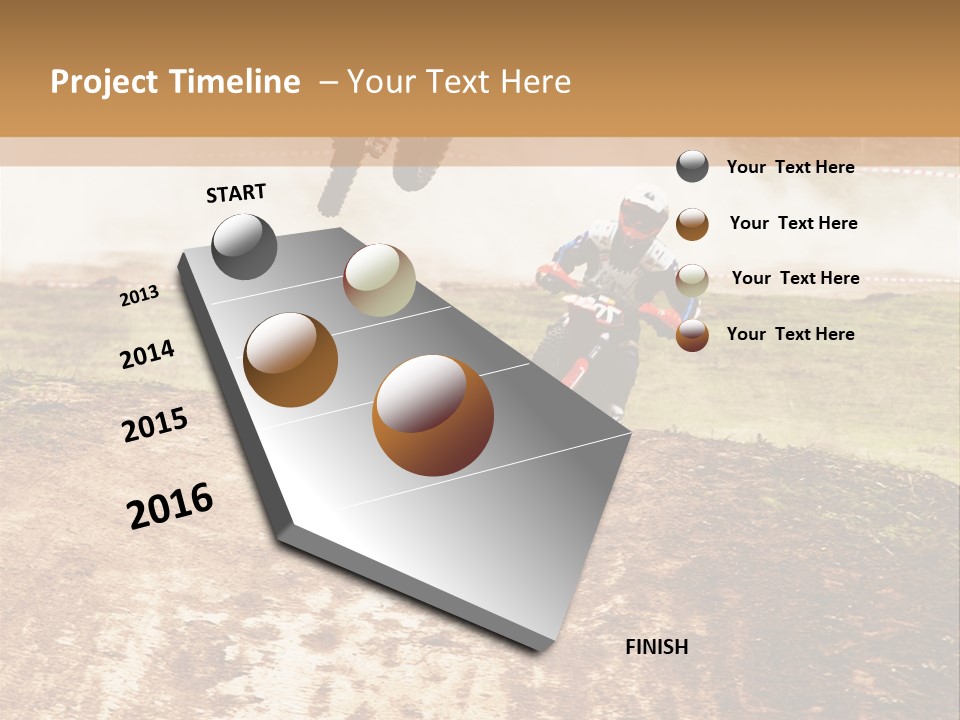 Project Timeline – Your Text Here

START

2013

2014

2015

2016

FINISH

Your Text Here

Your Text Here

Your Text Here

Your Text Here